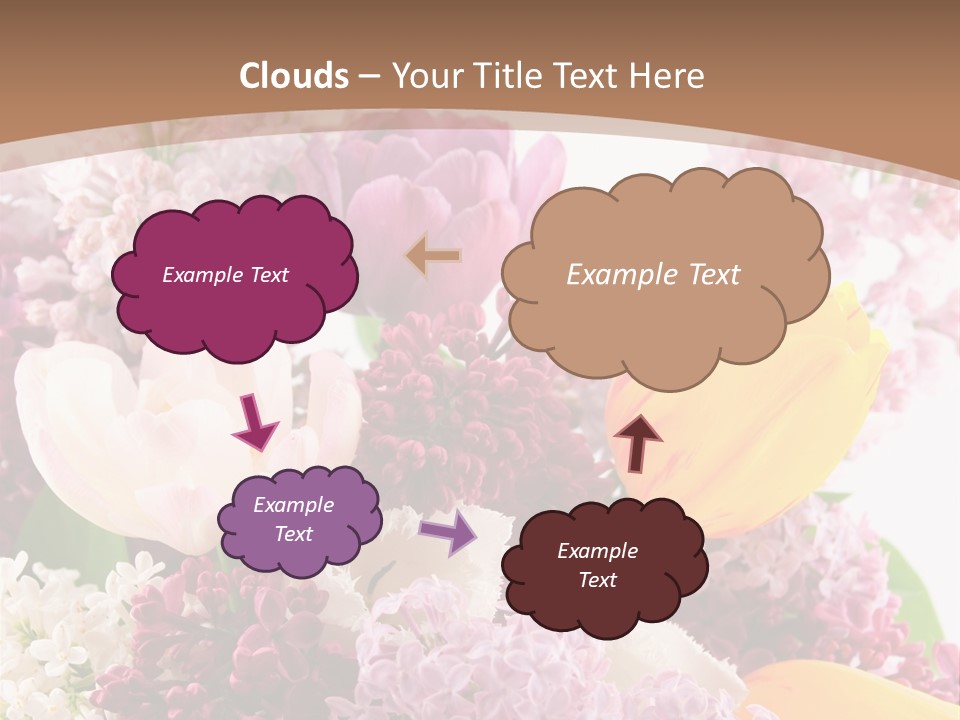 Clouds – Your Title Text Here

Example Text

Example Text

Example Text

Example Text